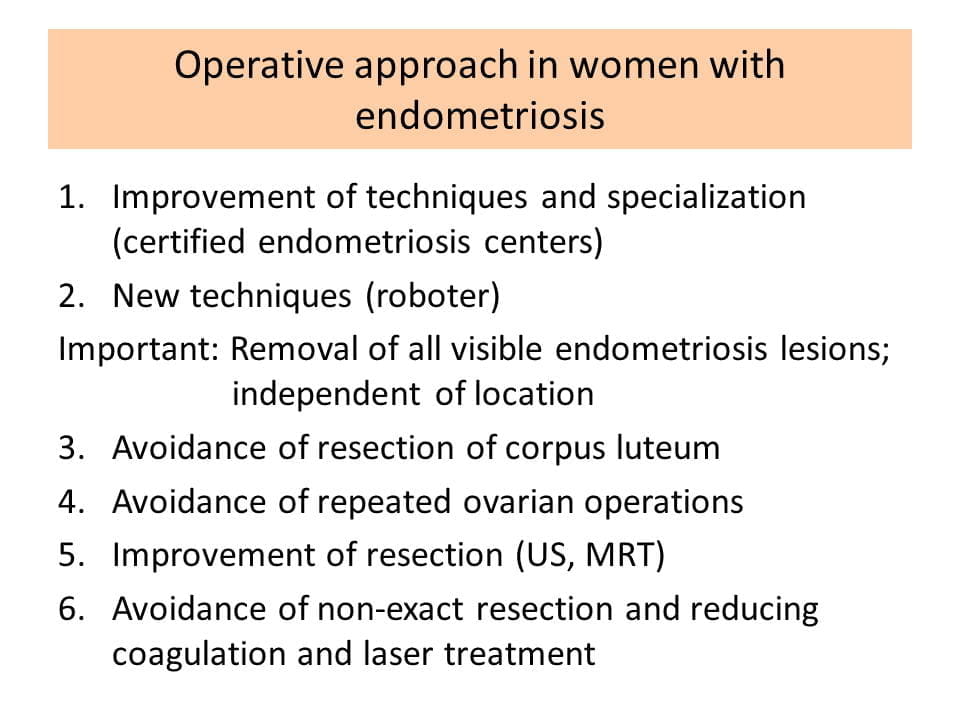 Operative approach in women with endometriosis

1. Improvement of techniques and specialization (certified endometriosis centers)
2. New techniques (roboter)

Important: Removal of all visible endometriosis lesions; independent of location

3. Avoidance of resection of corpus luteum
4. Avoidance of repeated ovarian operations
5. Improvement of resection (US, MRT)
6. Avoidance of non-exact resection and reducing coagulation and laser treatment